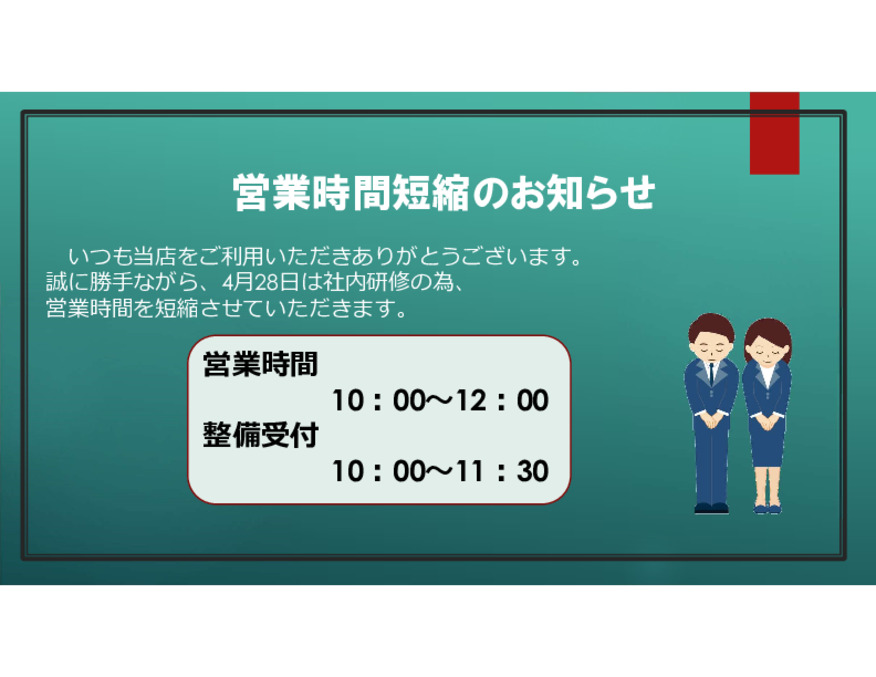 営業時間短縮のお知らせ

いつも当店をご利用いただきありがとうございます。
誠に勝手ながら、4月28日は社内研修の為、
営業時間を短縮させていただきます。

営業時間
10：00～12：00
整備受付
10：00～11：30